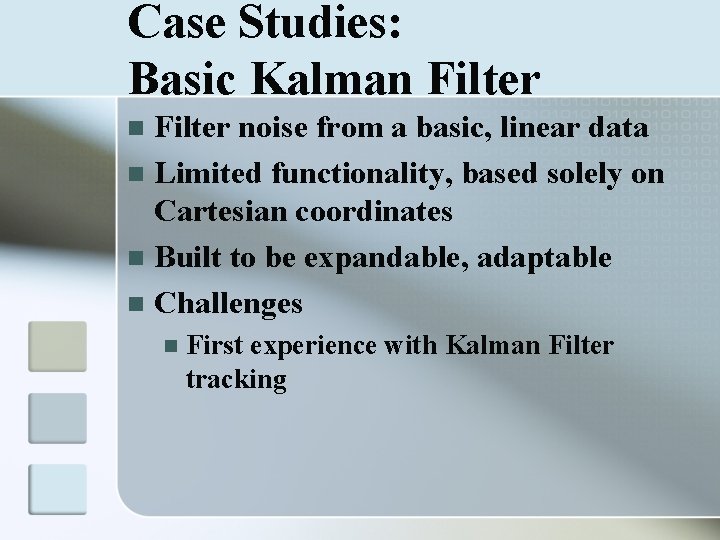 Case Studies:
Basic Kalman Filter

- Filter noise from a basic, linear data
- Limited functionality, based solely on Cartesian coordinates
- Built to be expandable, adaptable
- Challenges
  - First experience with Kalman Filter tracking